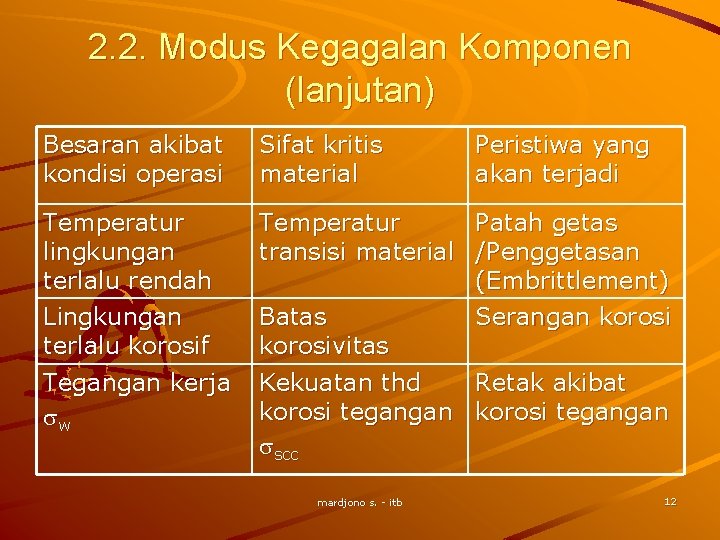 2.2. Modus Kegagalan Komponen (lanjutan)

| Besaran akibat kondisi operasi | Sifat kritis material | Peristiwa yang akan terjadi |
|---|---|---|
| Temperatur lingkungan terlalu rendah | Temperatur transisi material | Patah getas /Penggetasan (Embrittlement) |
| Lingkungan terlalu korosif | Batas korosivitas | Serangan korosi |
| Tegangan kerja $\sigma_W$ | Kekuatan thd korosi tegangan $\sigma_{SCC}$ | Retak akibat korosi tegangan |

mardjono s. - itb

12